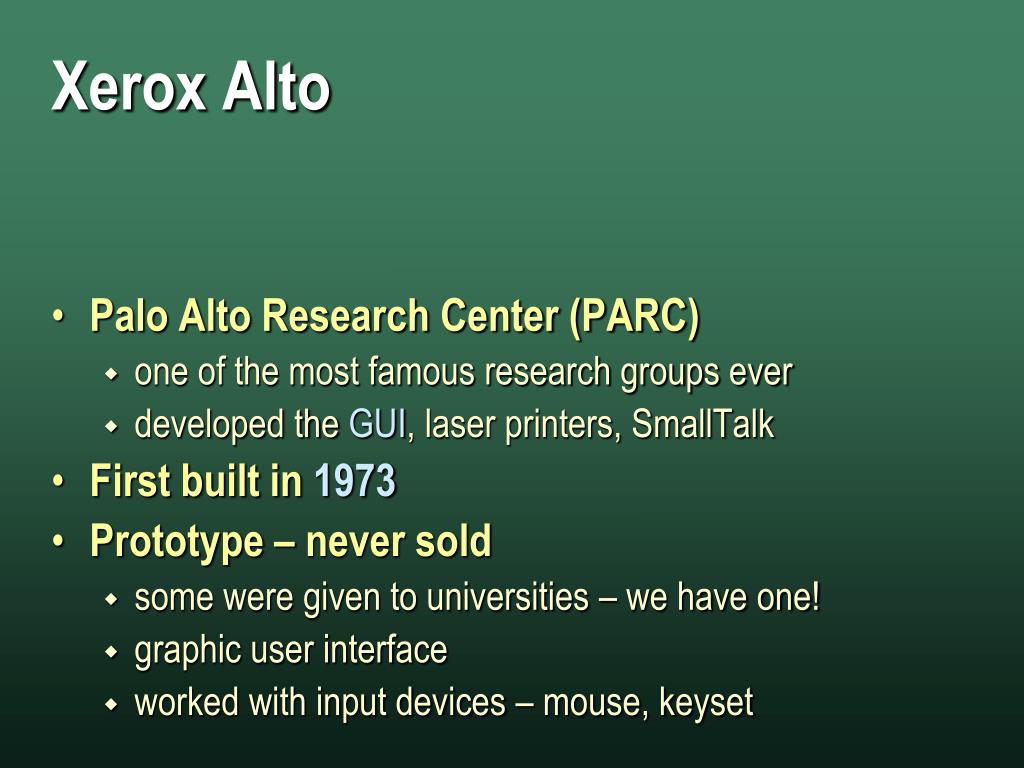 Xerox Alto

• Palo Alto Research Center (PARC)
  ◆ one of the most famous research groups ever
  ◆ developed the GUI, laser printers, SmallTalk
• First built in 1973
• Prototype – never sold
  ◆ some were given to universities – we have one!
  ◆ graphic user interface
  ◆ worked with input devices – mouse, keyset